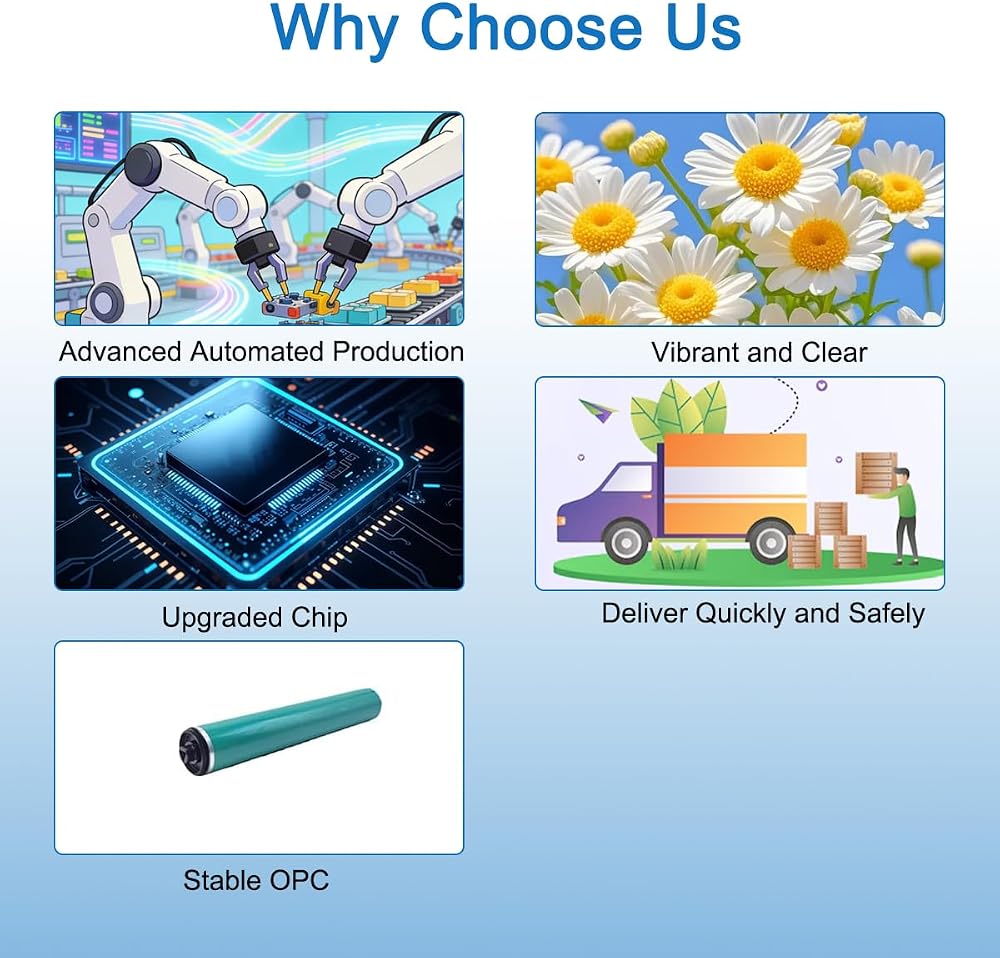 Why Choose Us

Advanced Automated Production

Vibrant and Clear

Upgraded Chip

Deliver Quickly and Safely

Stable OPC